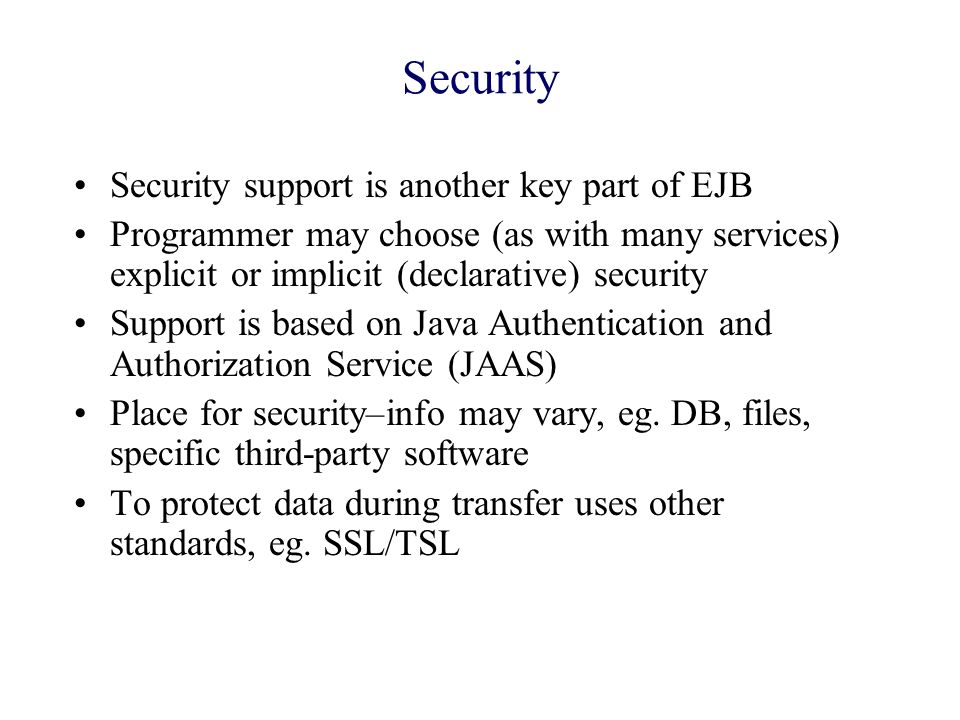 Security

• Security support is another key part of EJB
• Programmer may choose (as with many services) explicit or implicit (declarative) security
• Support is based on Java Authentication and Authorization Service (JAAS)
• Place for security–info may vary, eg. DB, files, specific third-party software
• To protect data during transfer uses other standards, eg. SSL/TSL